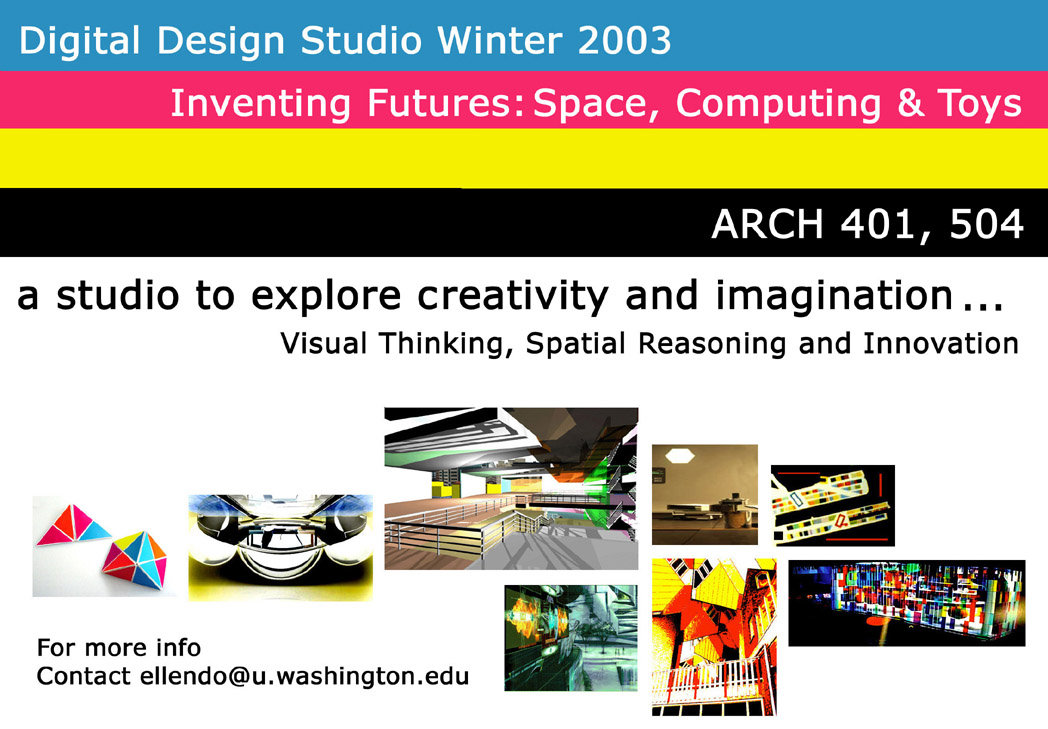 Digital Design Studio Winter 2003

Inventing Futures: Space, Computing & Toys

ARCH 401, 504

a studio to explore creativity and imagination ...

Visual Thinking, Spatial Reasoning and Innovation

For more info
Contact ellendo@u.washington.edu